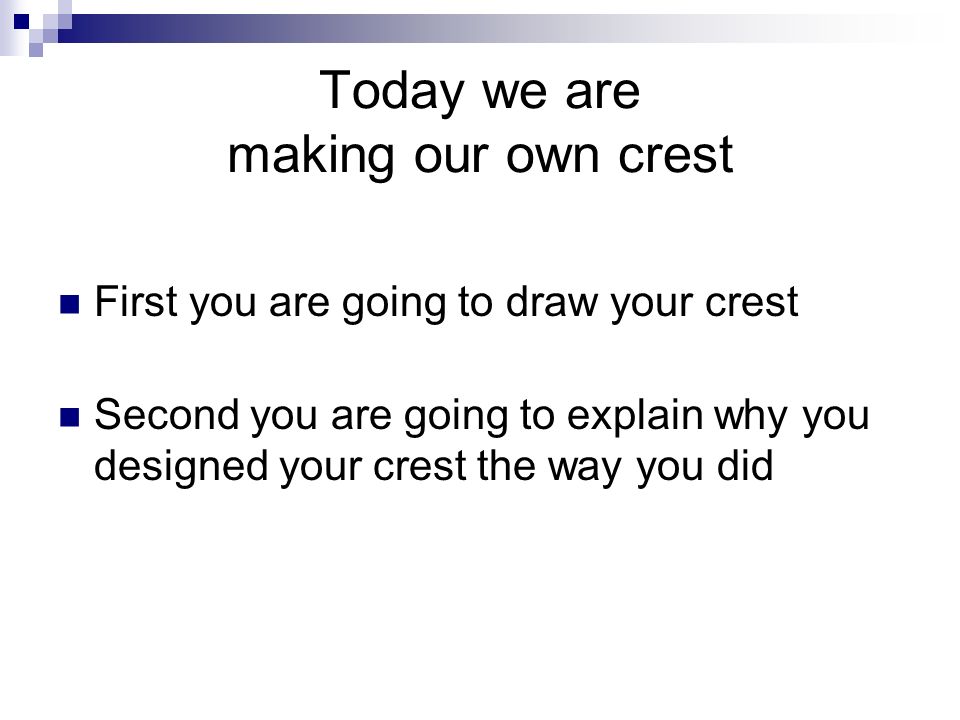 Today we are
making our own crest

First you are going to draw your crest

Second you are going to explain why you designed your crest the way you did